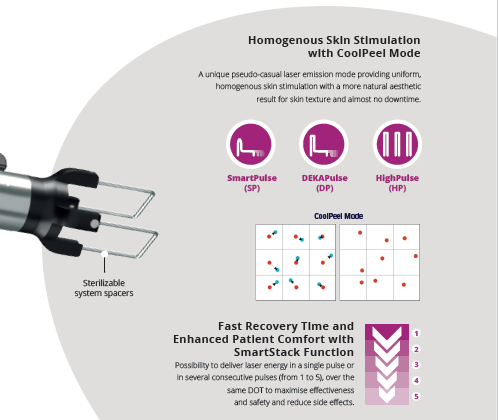 Homogenous Skin Stimulation with CoolPeel Mode

A unique pseudo-casual laser emission mode providing uniform, homogenous skin stimulation with a more natural aesthetic result for skin texture and almost no downtime.

SmartPulse (SP)

DEKAPulse (DP)

HighPulse (HP)

CoolPeel Mode

Sterilizable system spacers

Fast Recovery Time and Enhanced Patient Comfort with SmartStack Function

Possibility to deliver laser energy in a single pulse or in several consecutive pulses (from 1 to 5), over the same DOT to maximise effectiveness and safety and reduce side effects.

1
2
3
4
5